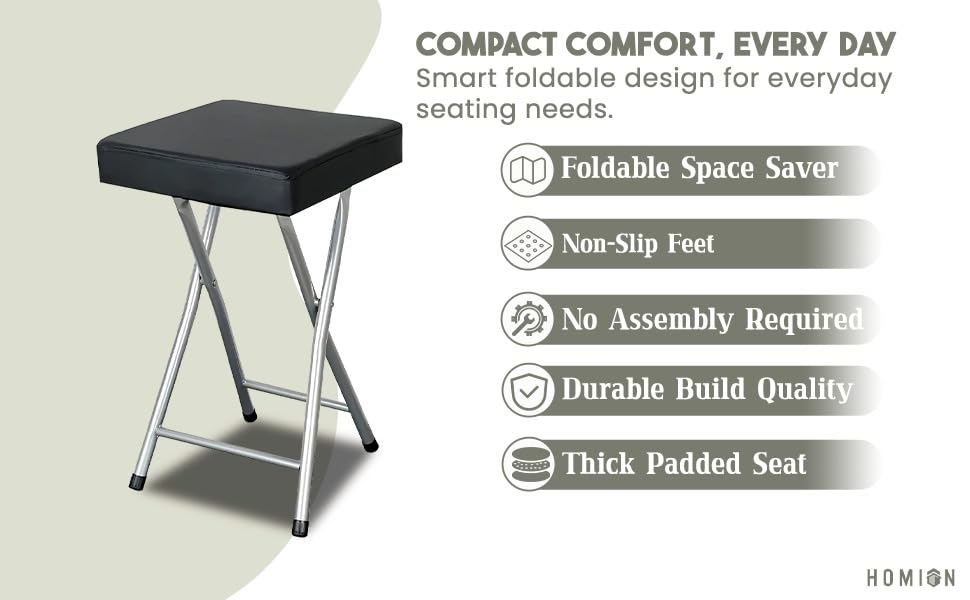 COMPACT COMFORT, EVERY DAY
Smart foldable design for everyday seating needs.

Foldable Space Saver

Non-Slip Feet

No Assembly Required

Durable Build Quality

Thick Padded Seat

HOMION